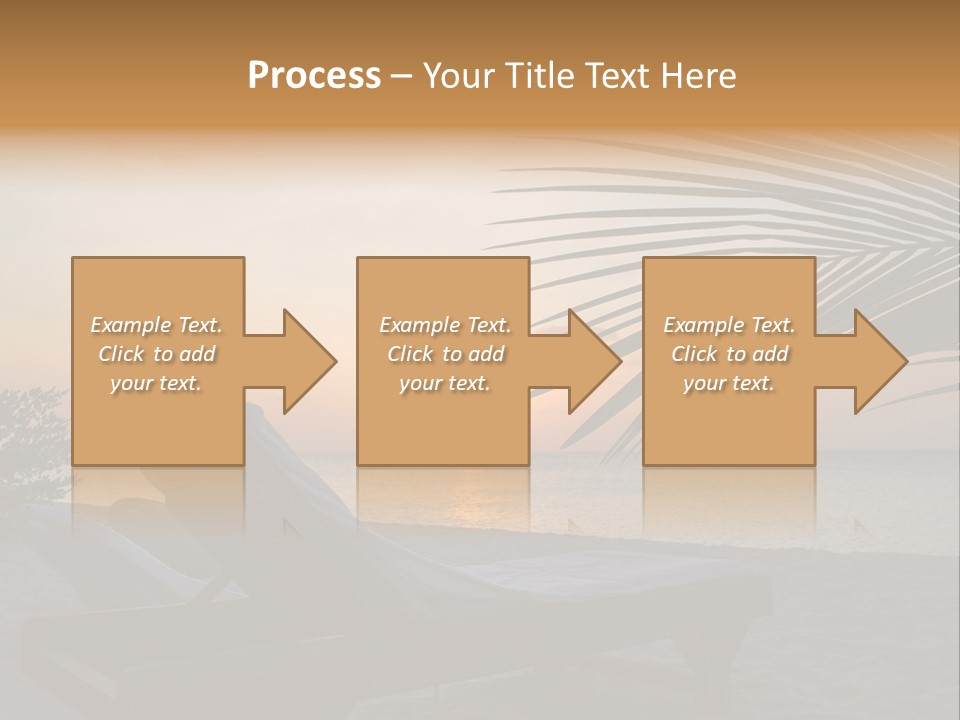 Process – Your Title Text Here

Example Text. Click to add your text.

Example Text. Click to add your text.

Example Text. Click to add your text.